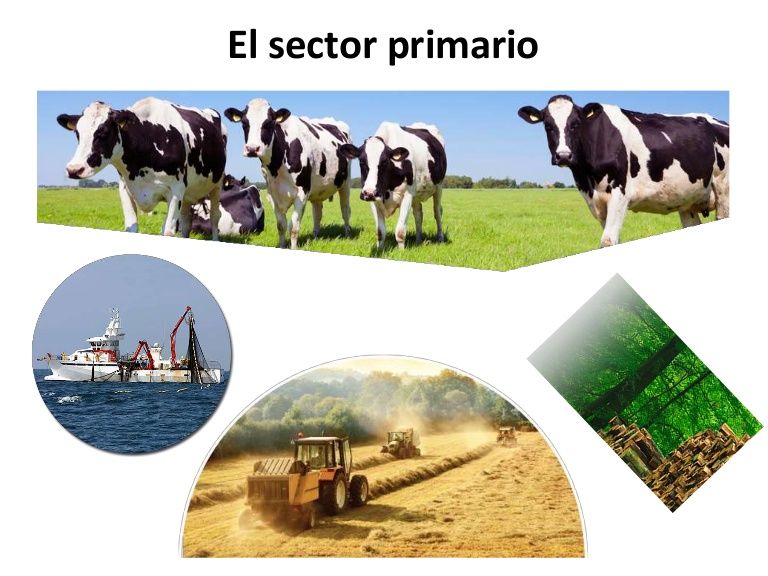 El sector primario